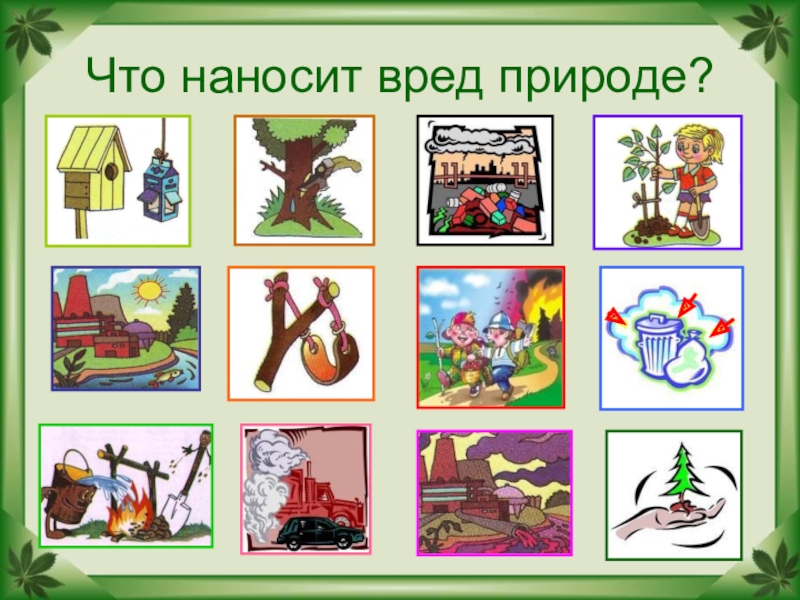 Что наносит вред природе?